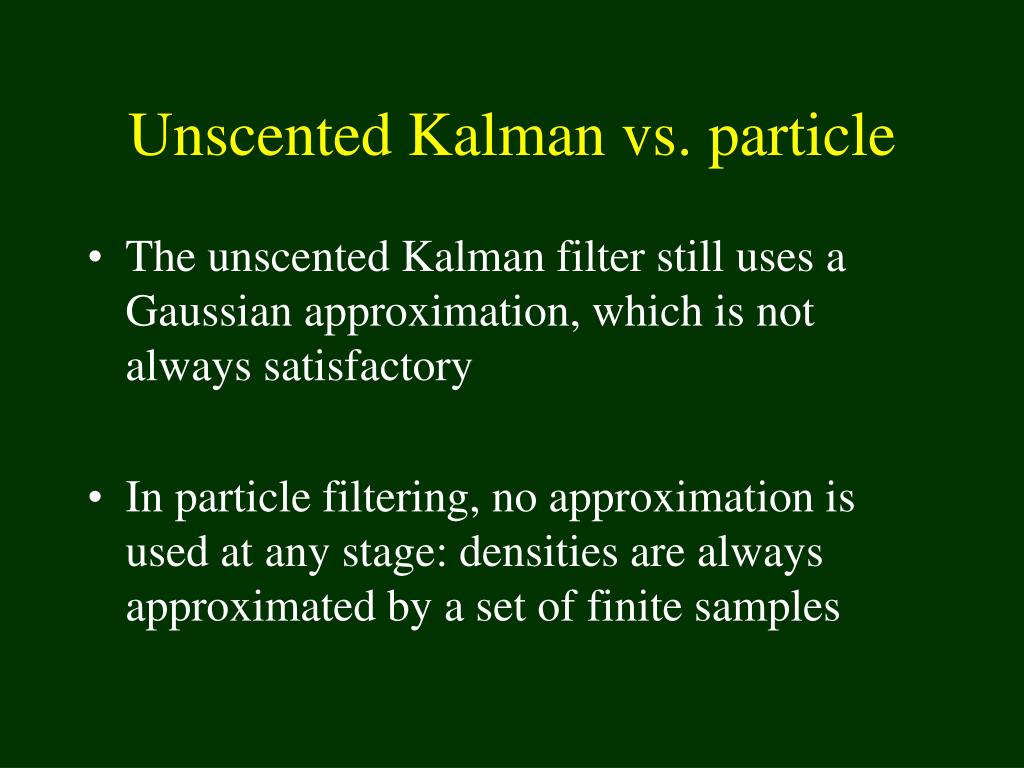 Unscented Kalman vs. particle

• The unscented Kalman filter still uses a Gaussian approximation, which is not always satisfactory

• In particle filtering, no approximation is used at any stage: densities are always approximated by a set of finite samples